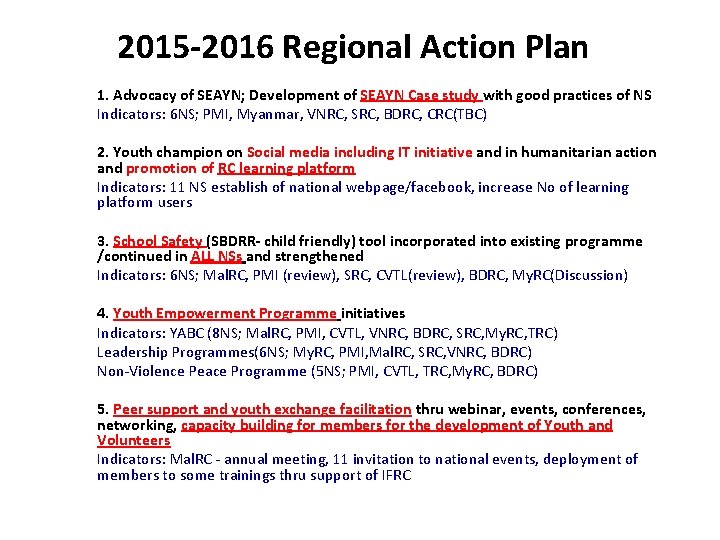 2015-2016 Regional Action Plan

1. Advocacy of SEAYN; Development of SEAYN Case study with good practices of NS
Indicators: 6NS; PMI, Myanmar, VNRC, SRC, BDRC, CRC(TBC)

2. Youth champion on Social media including IT initiative and in humanitarian action and promotion of RC learning platform
Indicators: 11 NS establish of national webpage/facebook, increase No of learning platform users

3. School Safety (SBDRR- child friendly) tool incorporated into existing programme /continued in ALL NSs and strengthened
Indicators: 6NS; MalRC, PMI (review), SRC, CVTL(review), BDRC, MyRC(Discussion)

4. Youth Empowerment Programme initiatives
Indicators: YABC (8NS; MalRC, PMI, CVTL, VNRC, BDRC, SRC,MyRC,TRC)
Leadership Programmes(6NS; MyRC, PMI,MalRC, SRC,VNRC, BDRC)
Non-Violence Peace Programme (5NS; PMI, CVTL, TRC,MyRC, BDRC)

5. Peer support and youth exchange facilitation thru webinar, events, conferences, networking, capacity building for members for the development of Youth and Volunteers
Indicators: MalRC - annual meeting, 11 invitation to national events, deployment of members to some trainings thru support of IFRC